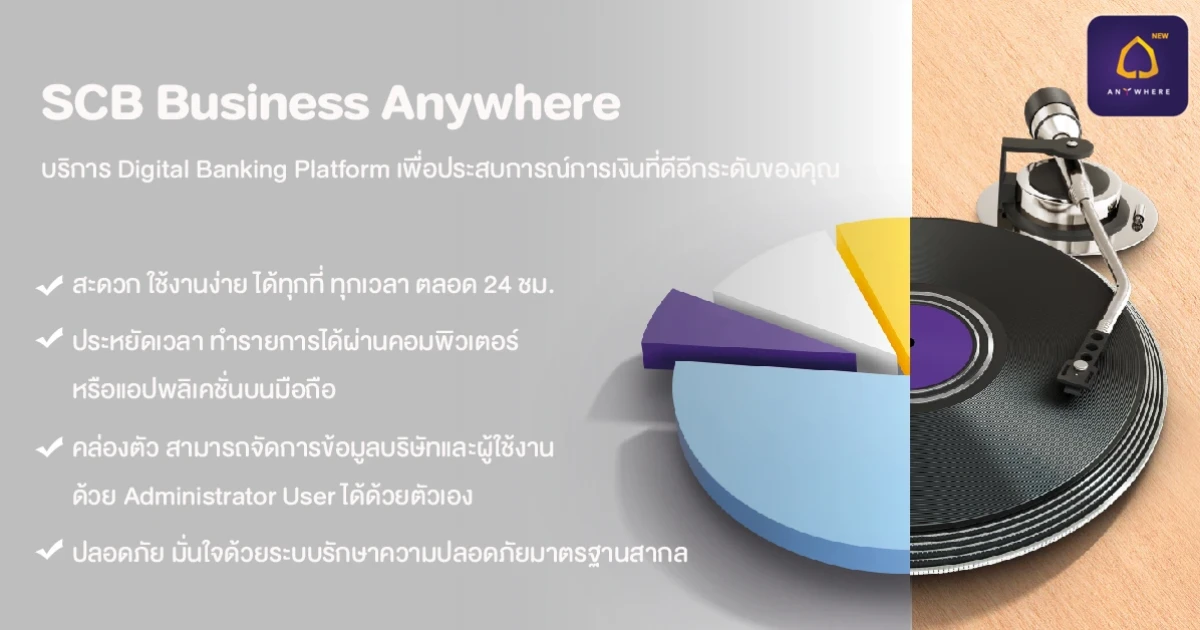 SCB Business Anywhere

บริการ Digital Banking Platform เพื่อประสบการณ์การเงินที่ดีอีกระดับของคุณ

✔ สะดวก ใช้งานง่าย ได้ทุกที่ ทุกเวลา ตลอด 24 ชม.

✔ ประหยัดเวลา ทำรายการได้ผ่านคอมพิวเตอร์ หรือแอปพลิเคชั่นบนมือถือ

✔ คล่องตัว สามารถจัดการข้อมูลบริษัทและผู้ใช้งาน ด้วย Administrator User ได้ด้วยตัวเอง

✔ ปลอดภัย มั่นใจด้วยระบบรักษาความปลอดภัยมาตรฐานสากล

NEW
ANYWHERE